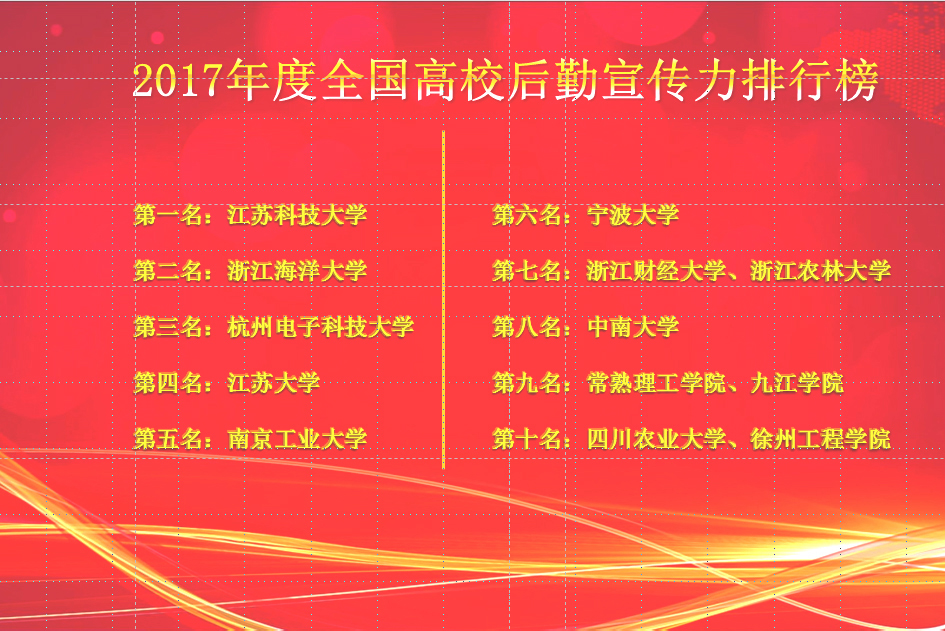 2017年度全国高校后勤宣传力排行榜

第一名：江苏科技大学
第二名：浙江海洋大学
第三名：杭州电子科技大学
第四名：江苏大学
第五名：南京工业大学

第六名：宁波大学
第七名：浙江财经大学、浙江农林大学
第八名：中南大学
第九名：常熟理工学院、九江学院
第十名：四川农业大学、徐州工程学院